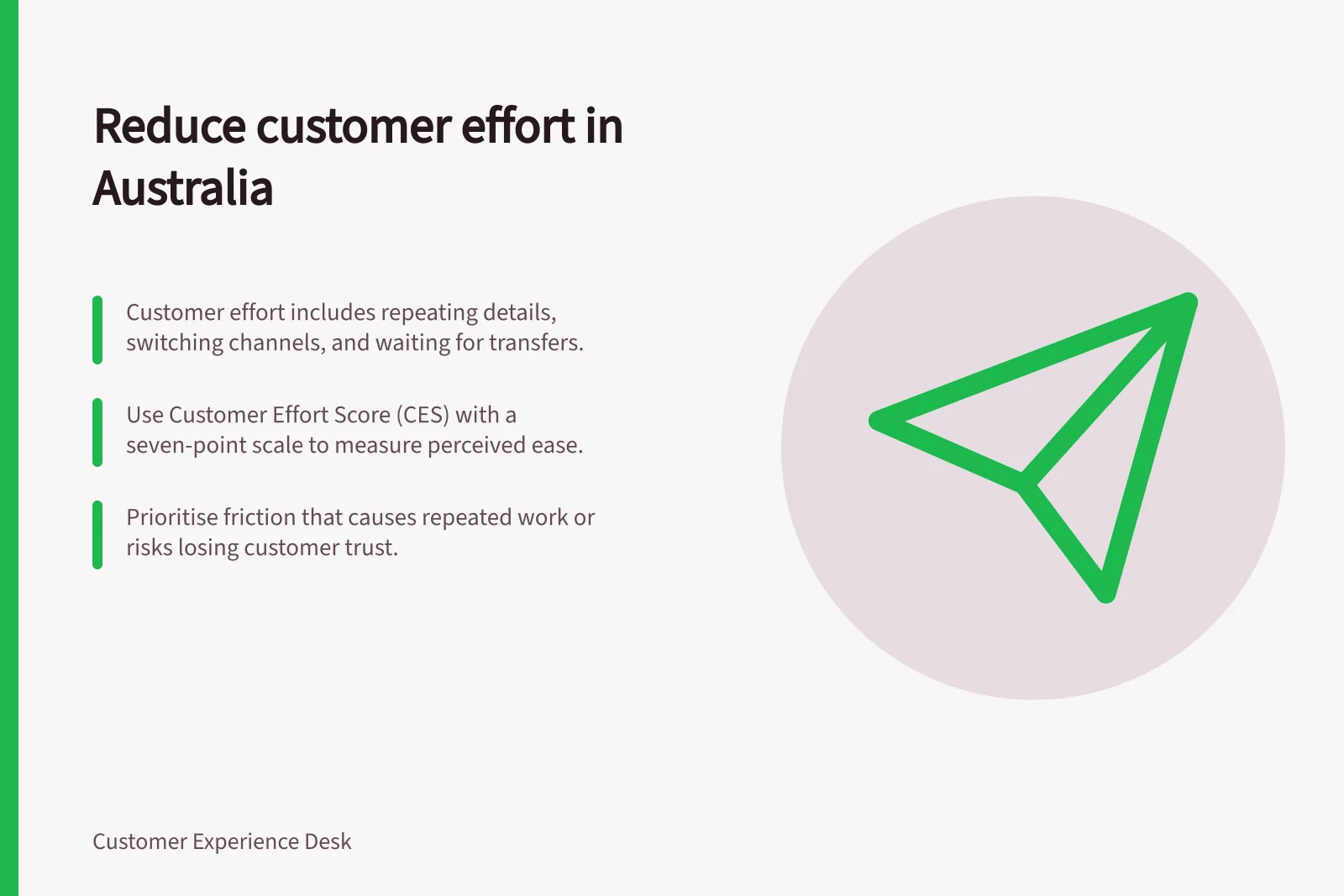 Reduce customer effort in Australia

Customer effort includes repeating details, switching channels, and waiting for transfers.

Use Customer Effort Score (CES) with a seven-point scale to measure perceived ease.

Prioritise friction that causes repeated work or risks losing customer trust.

Customer Experience Desk